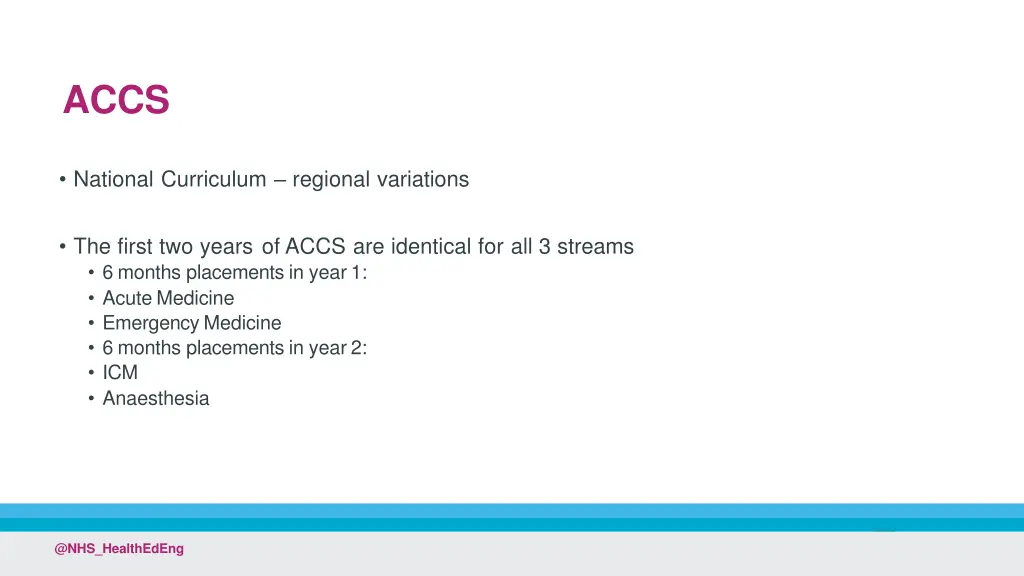 ACCS

• National Curriculum – regional variations

• The first two years of ACCS are identical for all 3 streams
  • 6 months placements in year 1:
  • Acute Medicine
  • Emergency Medicine
  • 6 months placements in year 2:
  • ICM
  • Anaesthesia

@NHS_HealthEdEng